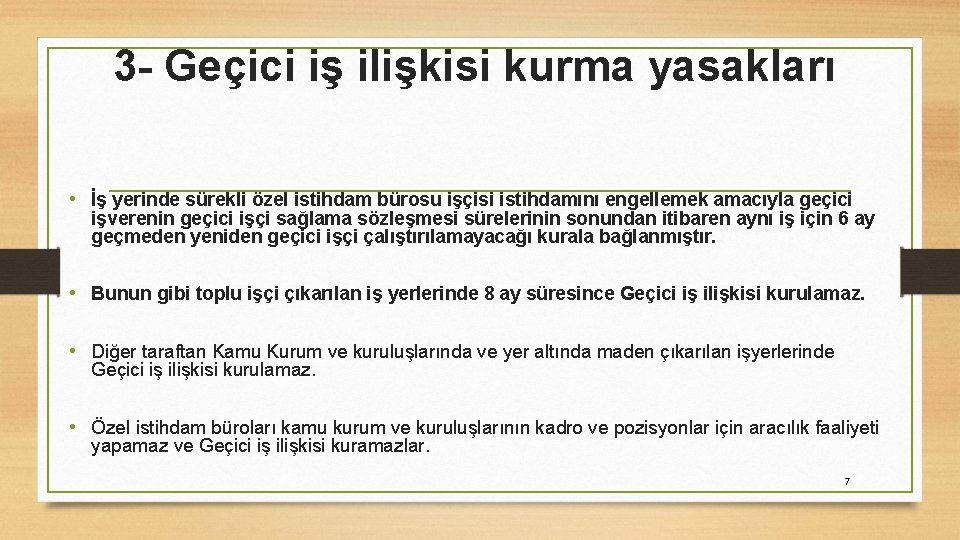 3- Geçici iş ilişkisi kurma yasakları

• İş yerinde sürekli özel istihdam bürosu işçisi istihdamını engellemek amacıyla geçici işverenin geçici işçi sağlama sözleşmesi sürelerinin sonundan itibaren aynı iş için 6 ay geçmeden yeniden geçici işçi çalıştırılamayacağı kurala bağlanmıştır.

• Bunun gibi toplu işçi çıkarılan iş yerlerinde 8 ay süresince Geçici iş ilişkisi kurulamaz.

• Diğer taraftan Kamu Kurum ve kuruluşlarında ve yer altında maden çıkarılan işyerlerinde Geçici iş ilişkisi kurulamaz.

• Özel istihdam büroları kamu kurum ve kuruluşlarının kadro ve pozisyonlar için aracılık faaliyeti yapamaz ve Geçici iş ilişkisi kuramazlar.

7